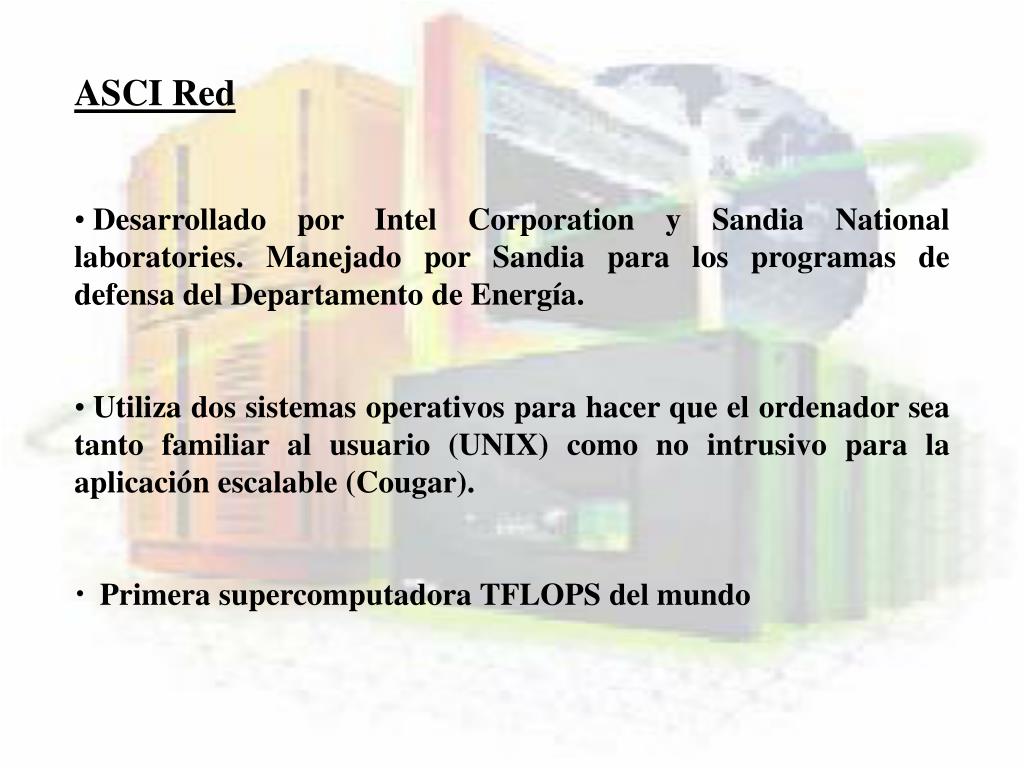 ASCI Red

• Desarrollado por Intel Corporation y Sandia National laboratories. Manejado por Sandia para los programas de defensa del Departamento de Energía.

• Utiliza dos sistemas operativos para hacer que el ordenador sea tanto familiar al usuario (UNIX) como no intrusivo para la aplicación escalable (Cougar).

• Primera supercomputadora TFLOPS del mundo